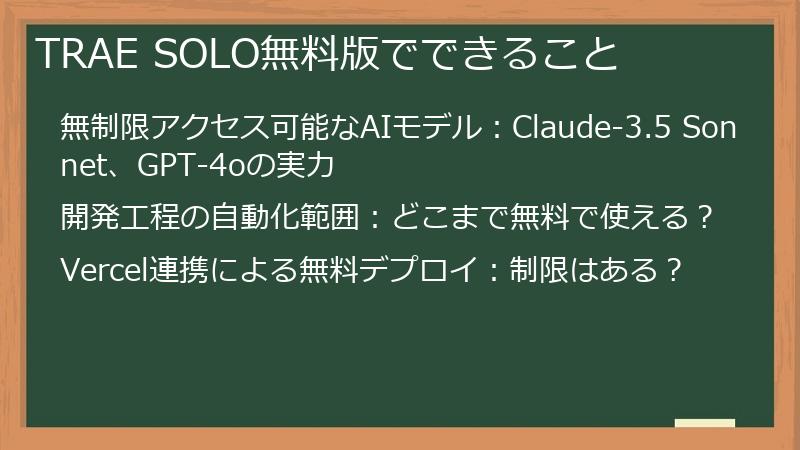 TRAE SOLO無料版でできること

無制限アクセス可能なAIモデル：Claude-3.5 Sonnet、GPT-4oの実力

開発工程の自動化範囲：どこまで無料で使える？

Vercel連携による無料デプロイ：制限はある？